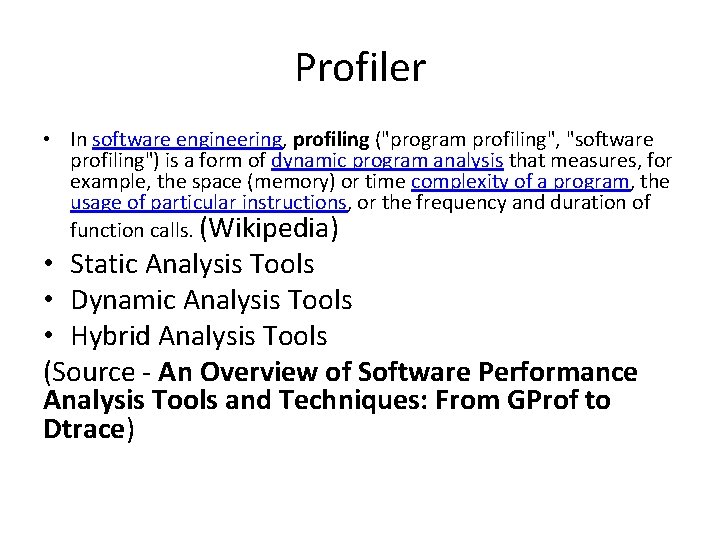 Profiler

• In software engineering, profiling ("program profiling", "software profiling") is a form of dynamic program analysis that measures, for example, the space (memory) or time complexity of a program, the usage of particular instructions, or the frequency and duration of function calls. (Wikipedia)
• Static Analysis Tools
• Dynamic Analysis Tools
• Hybrid Analysis Tools

(Source - An Overview of Software Performance Analysis Tools and Techniques: From GProf to Dtrace)